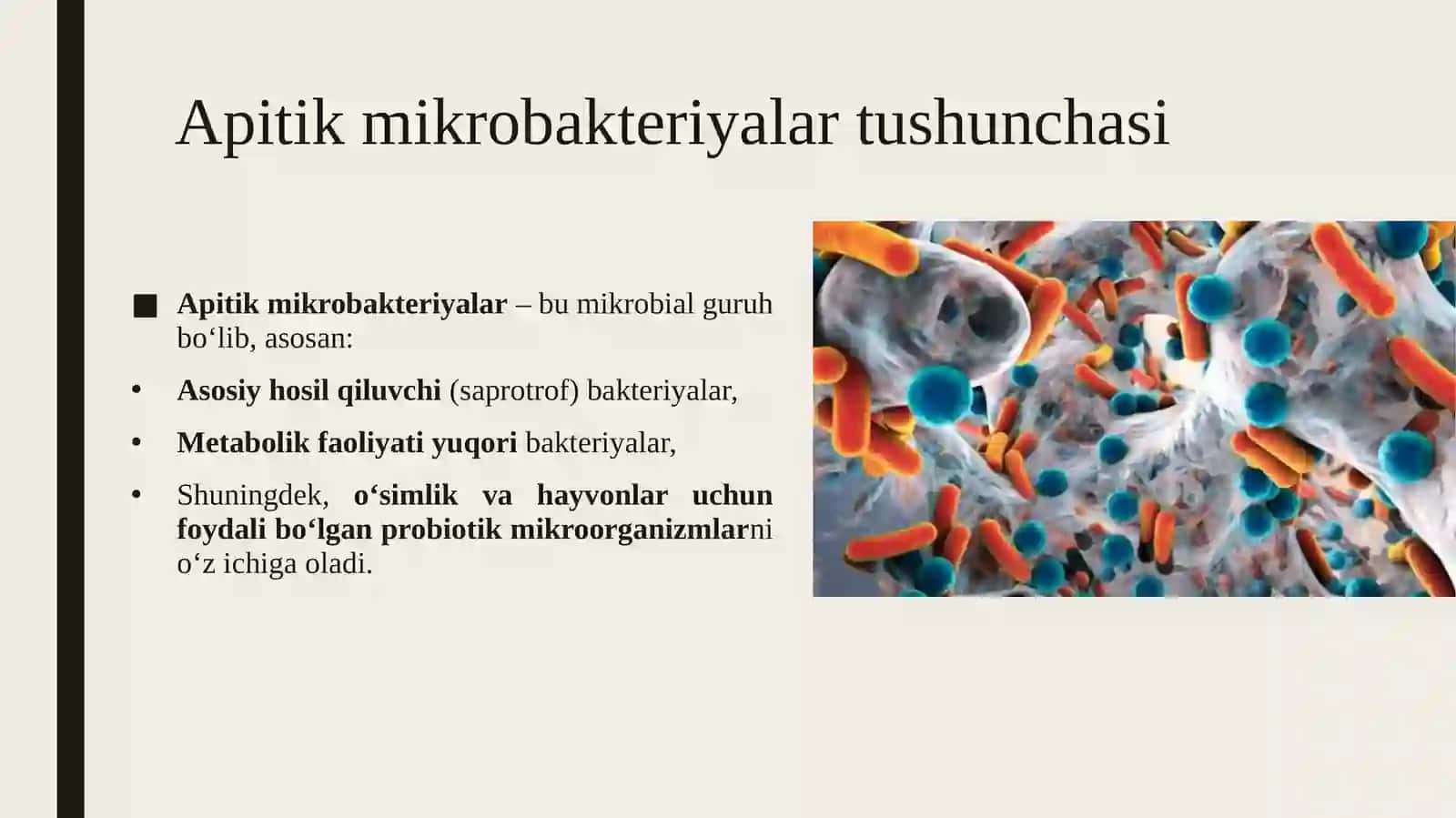 Apitik mikrobakteriyalar tushunchasi

■ Apitik mikrobakteriyalar – bu mikrobial guruh bo‘lib, asosan:

• Asosiy hosil qiluvchi (saprotrof) bakteriyalar,

• Metabolik faoliyati yuqori bakteriyalar,

• Shuningdek, o‘simlik va hayvonlar uchun foydali bo‘lgan probiotik mikroorganizmlarni o‘z ichiga oladi.